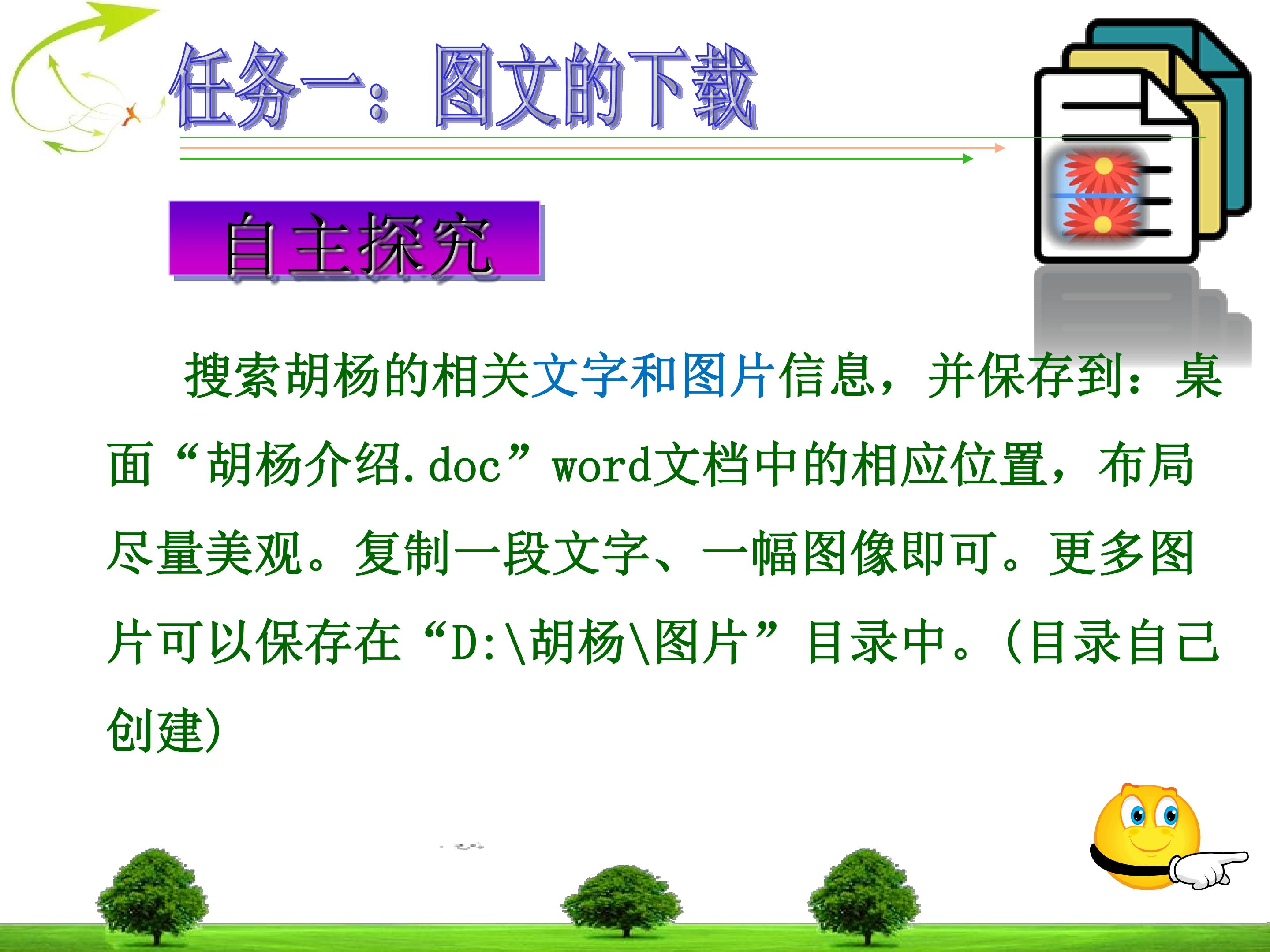 任务一：图文的下载

自主探究

搜索胡杨的相关文字和图片信息，并保存到：桌面“胡杨介绍.doc”word文档中的相应位置，布局尽量美观。复制一段文字、一幅图像即可。更多图片可以保存在“D:\胡杨\图片”目录中。(目录自己创建)